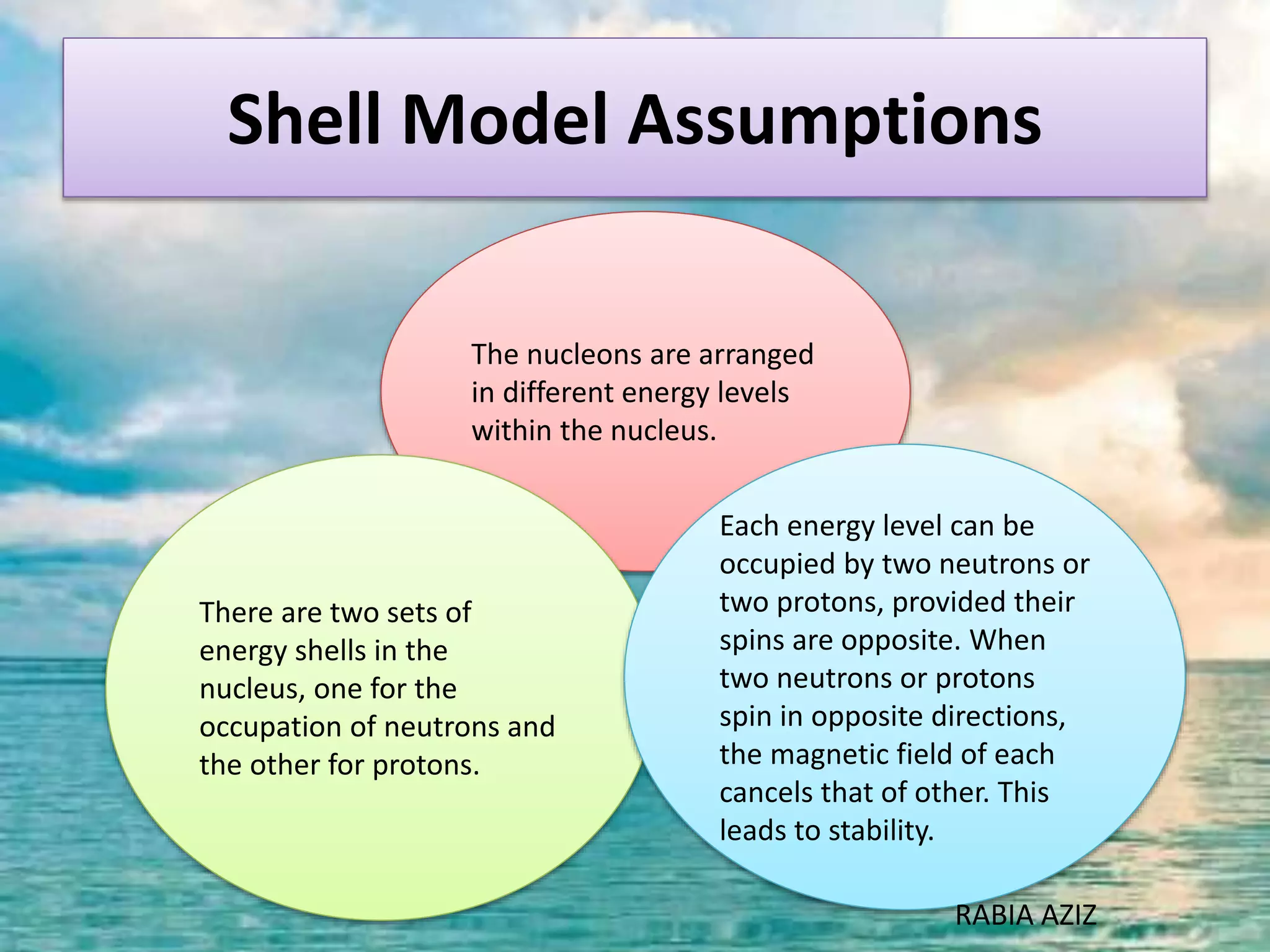 Shell Model Assumptions

The nucleons are arranged in different energy levels within the nucleus.

There are two sets of energy shells in the nucleus, one for the occupation of neutrons and the other for protons.

Each energy level can be occupied by two neutrons or two protons, provided their spins are opposite. When two neutrons or protons spin in opposite directions, the magnetic field of each cancels that of other. This leads to stability.

RABIA AZIZ